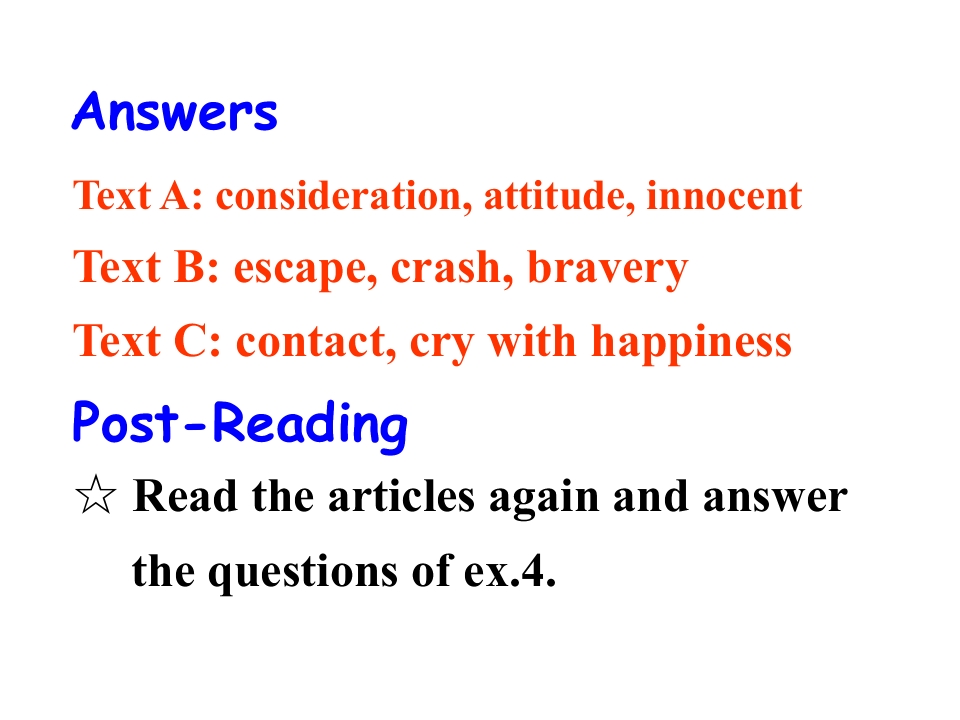 Answers

Text A: consideration, attitude, innocent

Text B: escape, crash, bravery

Text C: contact, cry with happiness

Post-Reading

☆ Read the articles again and answer the questions of ex.4.